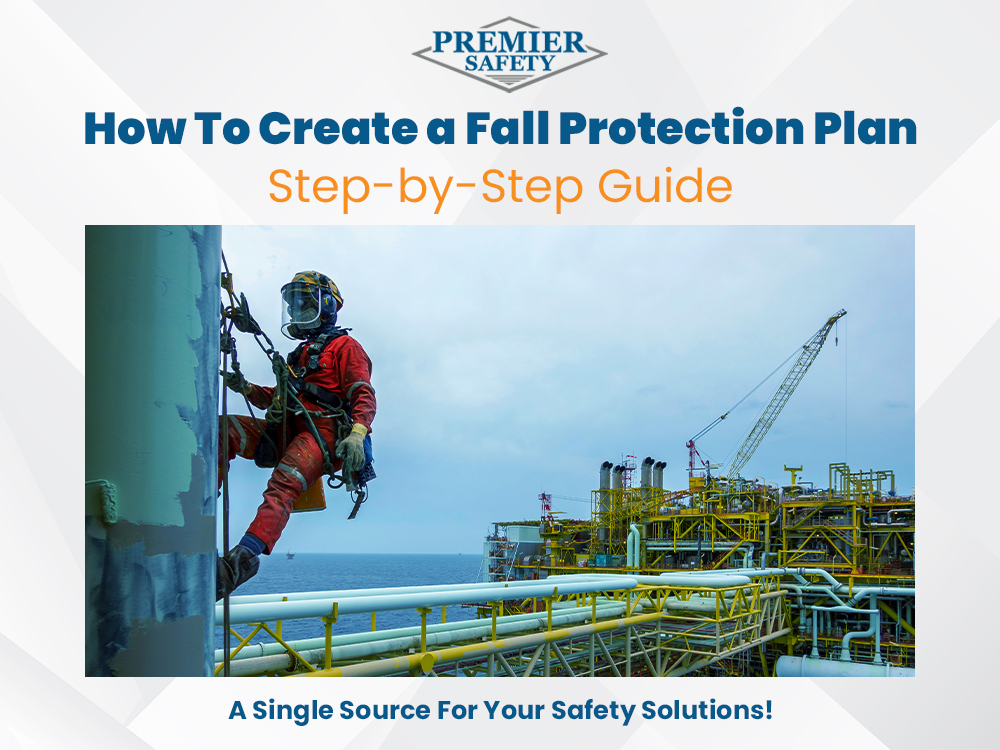 PREMIER SAFETY

How To Create a Fall Protection Plan

Step-by-Step Guide

A Single Source For Your Safety Solutions!